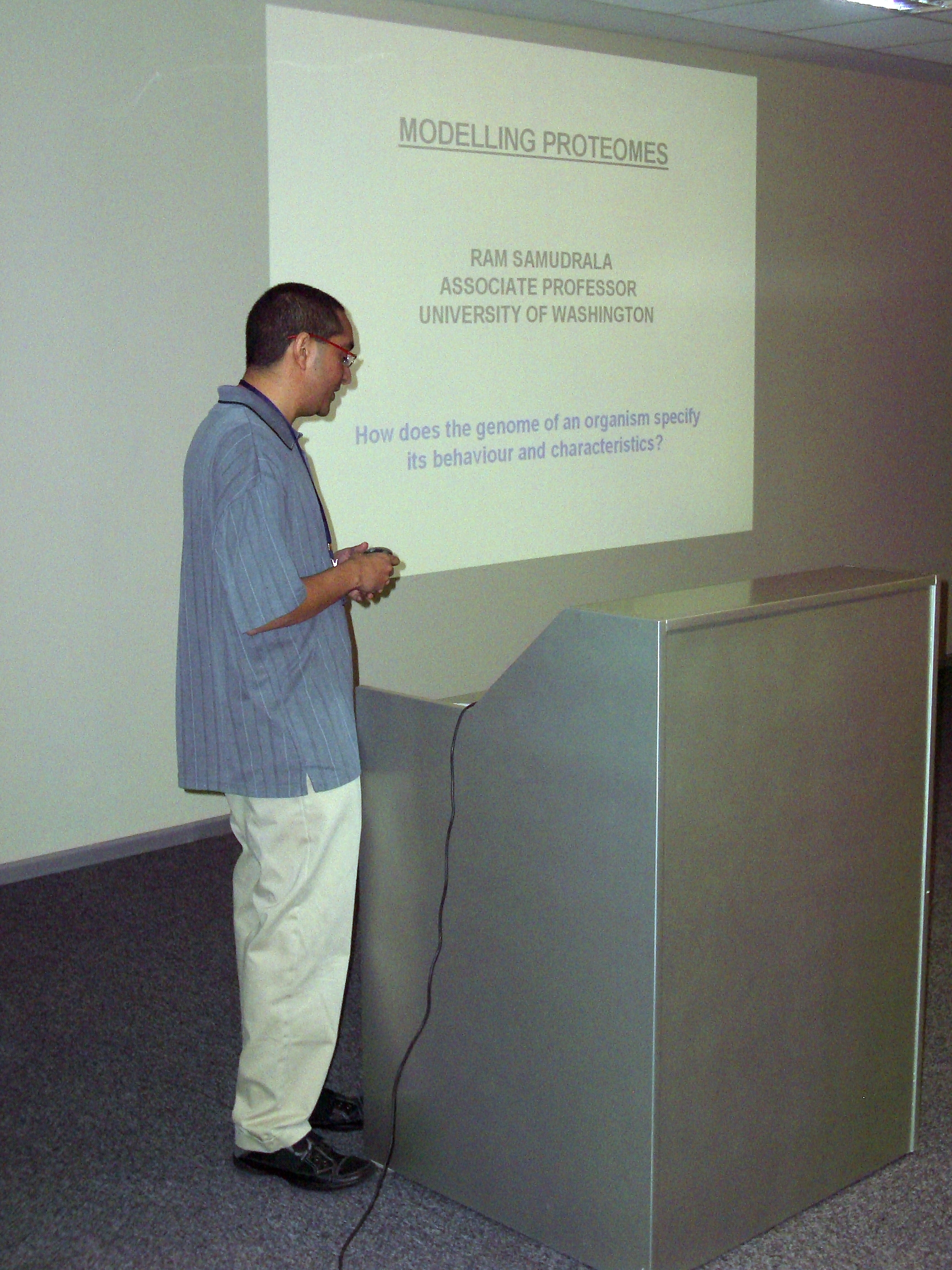 MODELLING PROTEOMES

RAM SAMUDRALA
ASSOCIATE PROFESSOR
UNIVERSITY OF WASHINGTON

How does the genome of an organism specify its behaviour and characteristics?